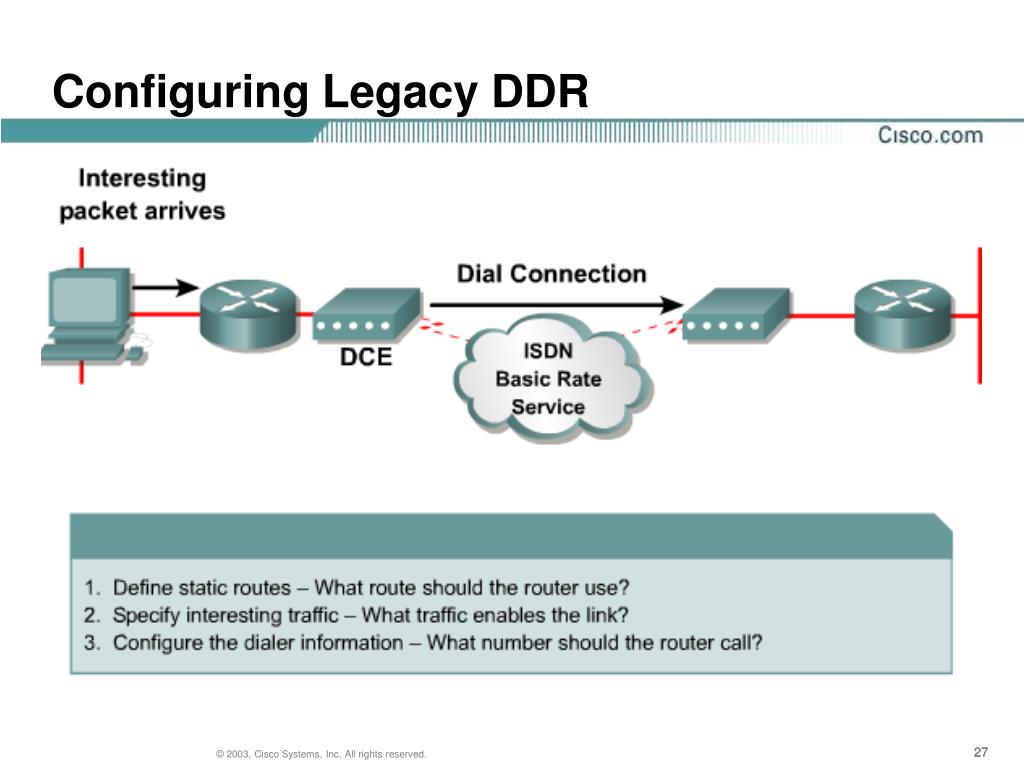 Configuring Legacy DDR

Cisco.com

Interesting packet arrives

Dial Connection

DCE

ISDN Basic Rate Service

1. Define static routes – What route should the router use?
2. Specify interesting traffic – What traffic enables the link?
3. Configure the dialer information – What number should the router call?

© 2003, Cisco Systems, Inc. All rights reserved.

27